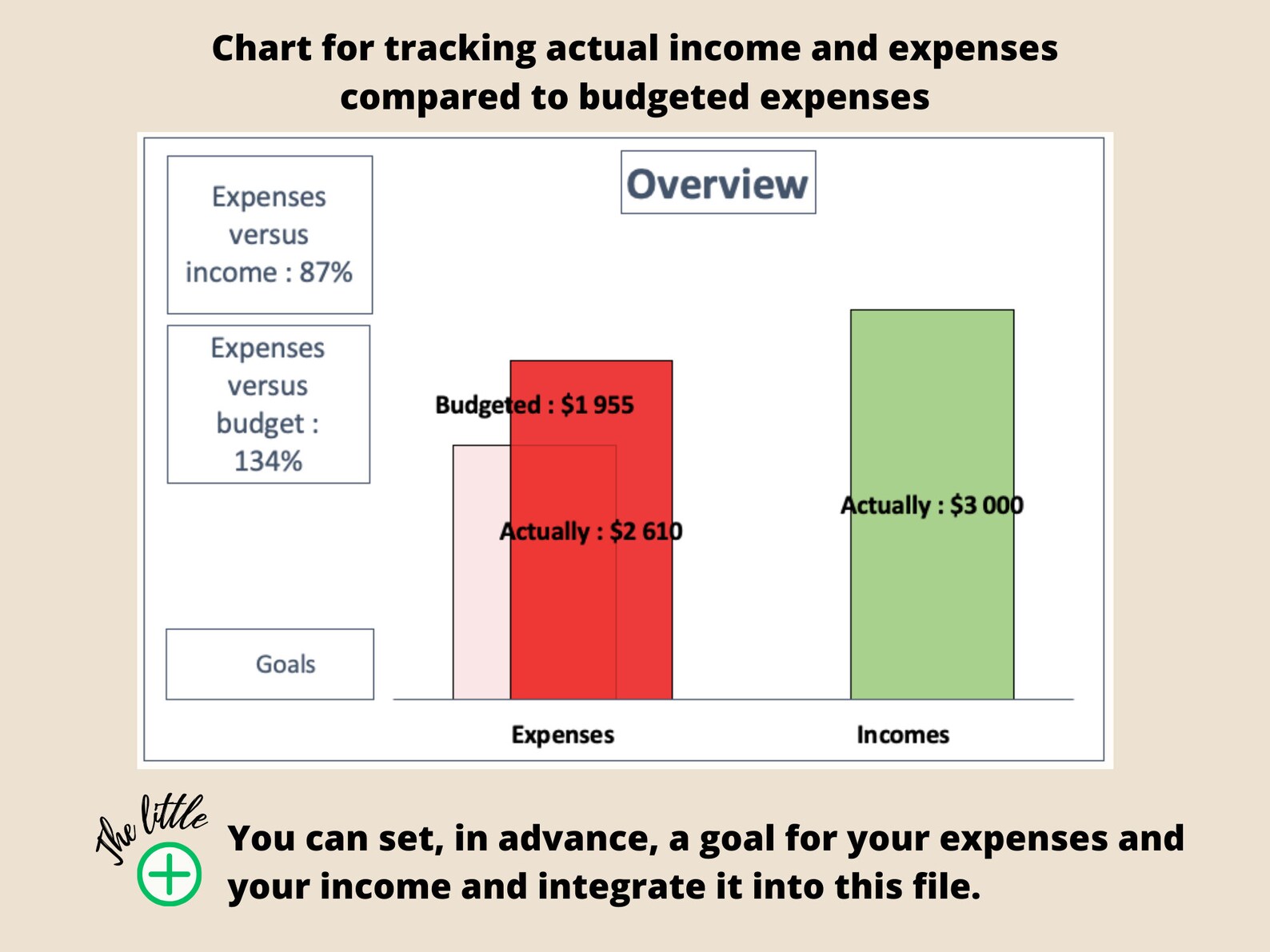 Chart for tracking actual income and expenses compared to budgeted expenses

Expenses versus income : 87%

Expenses versus budget : 134%

Goals

Overview

Budgeted : $1 955

Actually : $2 610

Actually : $3 000

Expenses

Incomes

The little

You can set, in advance, a goal for your expenses and your income and integrate it into this file.